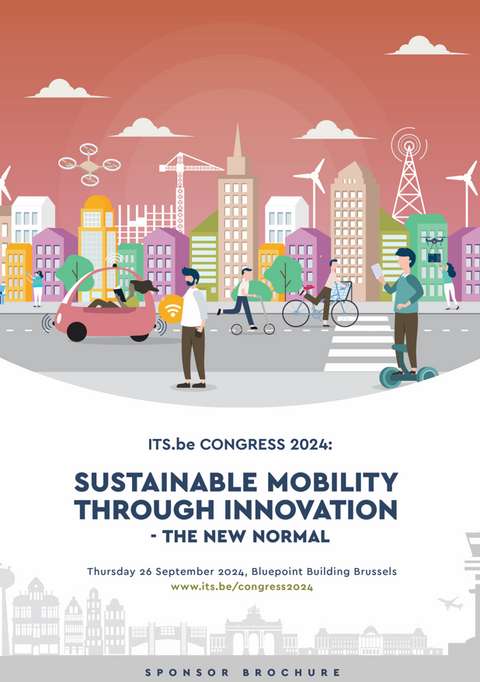 ITS.be CONGRESS 2024:

SUSTAINABLE MOBILITY THROUGH INNOVATION - THE NEW NORMAL

Thursday 26 September 2024, Bluepoint Building Brussels
www.its.be/congress2024

SPONSOR BROCHURE